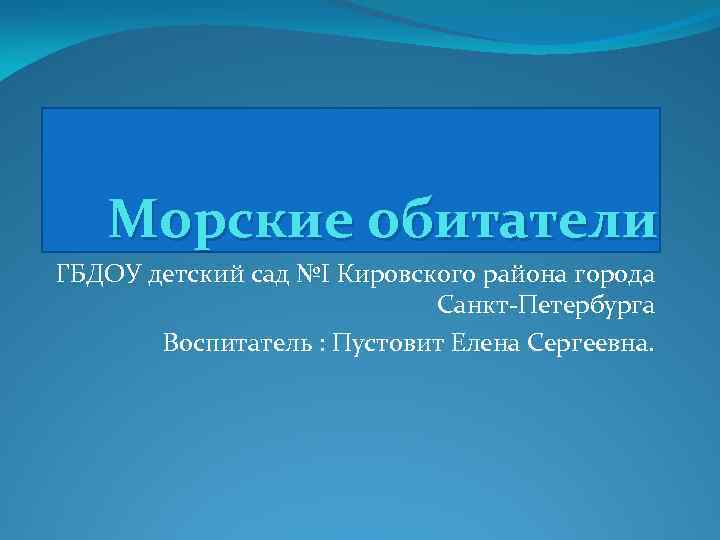 Морские обитатели

ГБДОУ детский сад №1 Кировского района города Санкт-Петербурга

Воспитатель : Пустовит Елена Сергеевна.